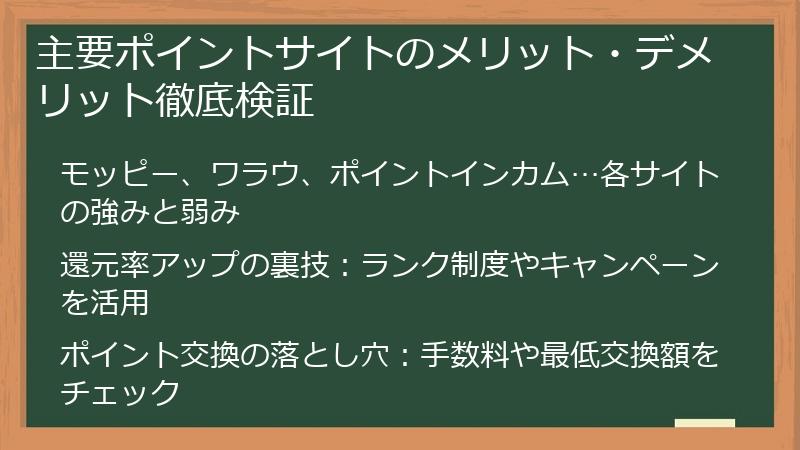 主要ポイントサイトのメリット・デメリット徹底検証

モッピー、ワラウ、ポイントインカム…各サイトの強みと弱み

還元率アップの裏技：ランク制度やキャンペーンを活用

ポイント交換の落とし穴：手数料や最低交換額をチェック